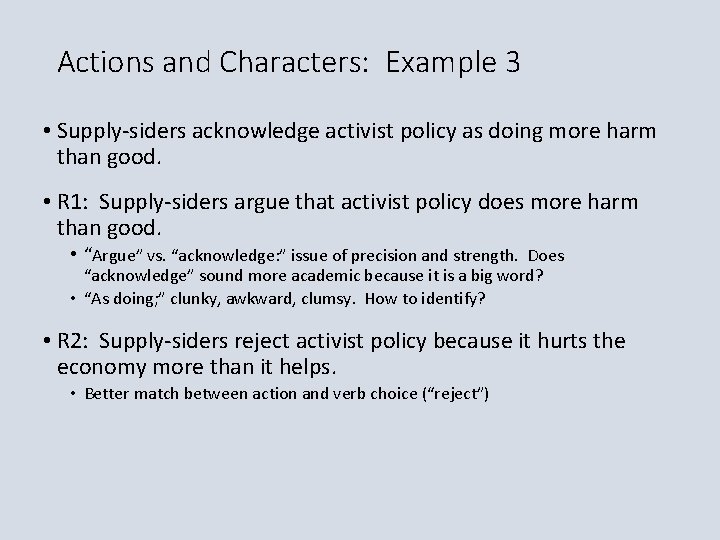 Actions and Characters: Example 3

• Supply-siders acknowledge activist policy as doing more harm than good.

• R1: Supply-siders argue that activist policy does more harm than good.
  • "Argue" vs. "acknowledge:" issue of precision and strength. Does "acknowledge" sound more academic because it is a big word?
  • "As doing;" clunky, awkward, clumsy. How to identify?

• R2: Supply-siders reject activist policy because it hurts the economy more than it helps.
  • Better match between action and verb choice ("reject")